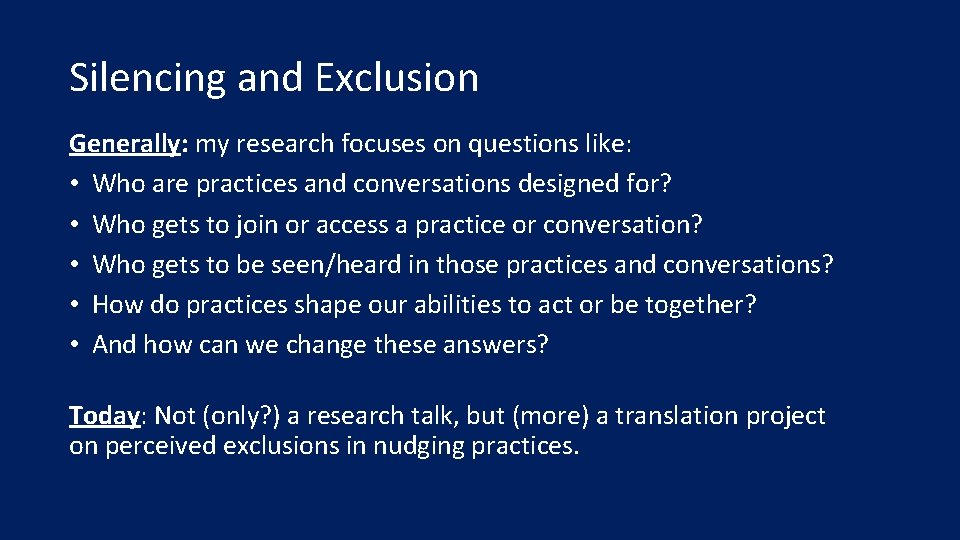 Silencing and Exclusion

Generally: my research focuses on questions like:
• Who are practices and conversations designed for?
• Who gets to join or access a practice or conversation?
• Who gets to be seen/heard in those practices and conversations?
• How do practices shape our abilities to act or be together?
• And how can we change these answers?

Today: Not (only?) a research talk, but (more) a translation project on perceived exclusions in nudging practices.